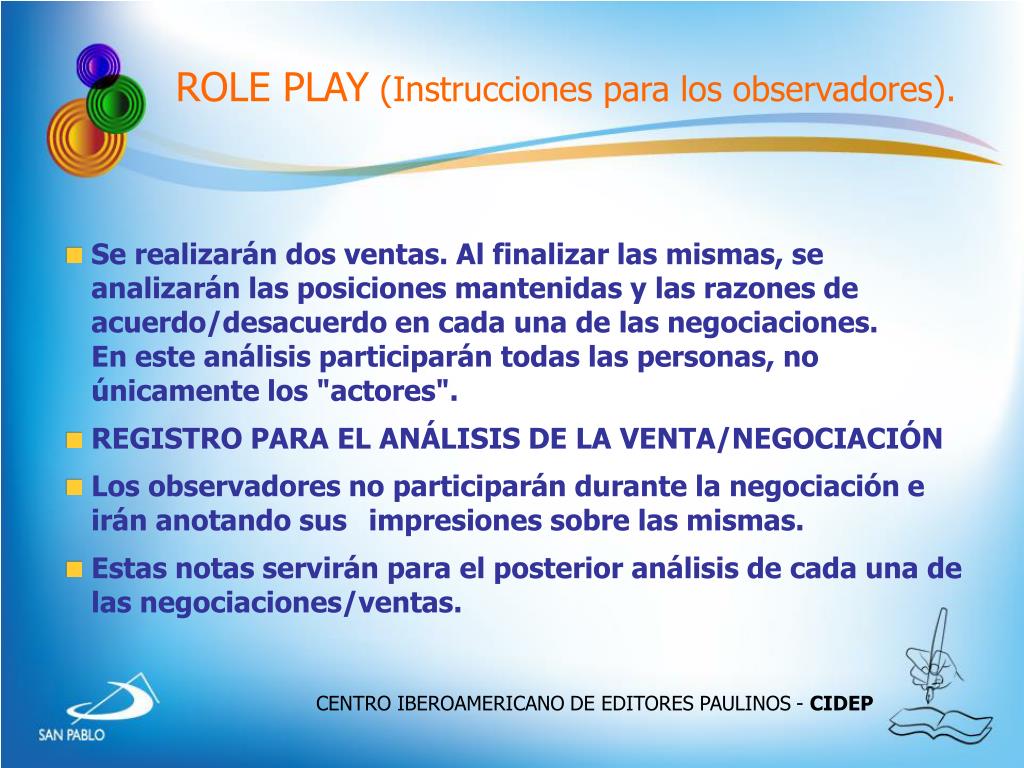 ROLE PLAY (Instrucciones para los observadores).

Se realizarán dos ventas. Al finalizar las mismas, se analizarán las posiciones mantenidas y las razones de acuerdo/desacuerdo en cada una de las negociaciones.
En este análisis participarán todas las personas, no únicamente los "actores".

REGISTRO PARA EL ANÁLISIS DE LA VENTA/NEGOCIACIÓN

Los observadores no participarán durante la negociación e irán anotando sus impresiones sobre las mismas.

Estas notas servirán para el posterior análisis de cada una de las negociaciones/ventas.

SAN PABLO

CENTRO IBEROAMERICANO DE EDITORES PAULINOS - CIDEP